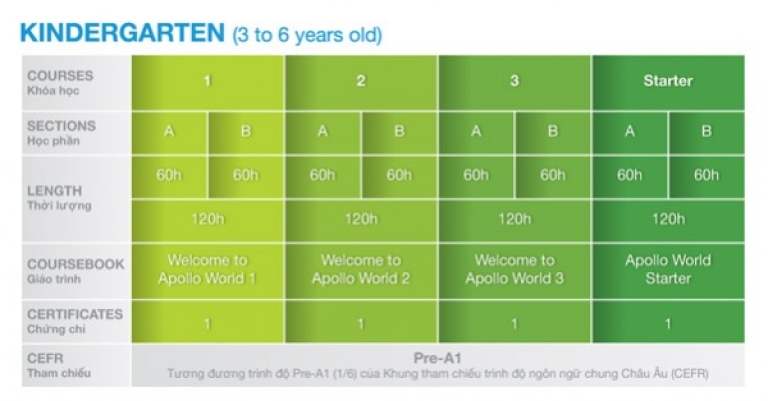 KINDERGARTEN (3 to 6 years old)

| COURSES Khóa học | 1 | | 2 | | 3 | | Starter | |
|---|---|---|---|---|---|---|---|---|
| SECTIONS Học phần | A | B | A | B | A | B | A | B |
| LENGTH Thời lượng | 60h | 60h | 60h | 60h | 60h | 60h | 60h | 60h |
| | 120h | | 120h | | 120h | | 120h | |
| COURSEBOOK Giáo trình | Welcome to Apollo World 1 | | Welcome to Apollo World 2 | | Welcome to Apollo World 3 | | Apollo World Starter | |
| CERTIFICATES Chứng chỉ | 1 | | 1 | | 1 | | 1 | |
| CEFR Tham chiếu | Pre-A1 Tương đương trình độ Pre-A1 (1/6) của Khung tham chiếu trình độ ngôn ngữ chung Châu Âu (CEFR) | | | | | | | |